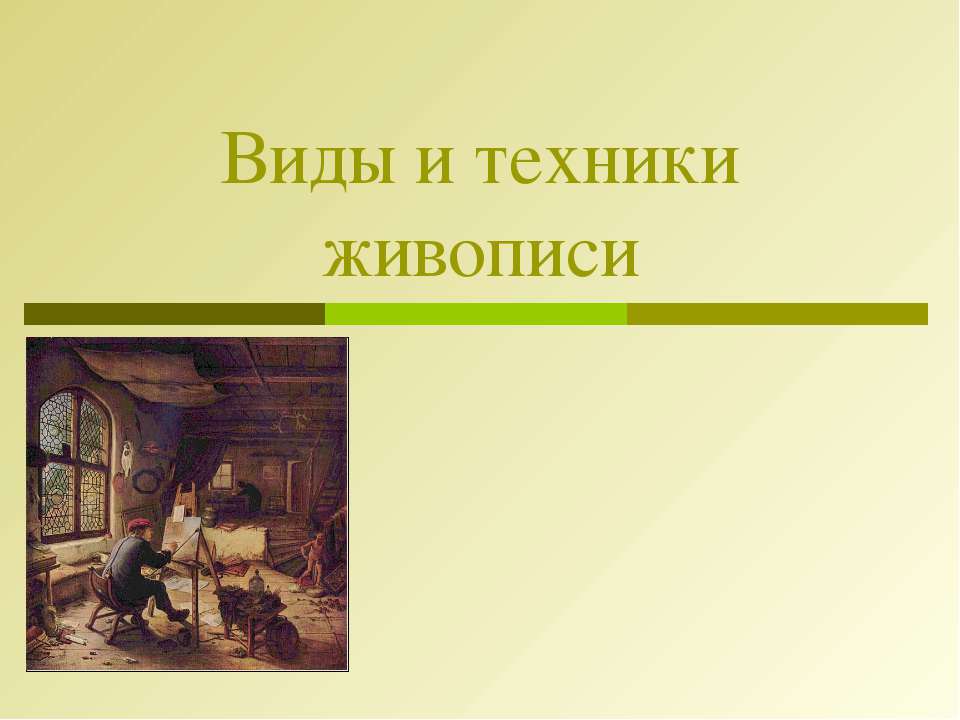 Виды и техники живописи